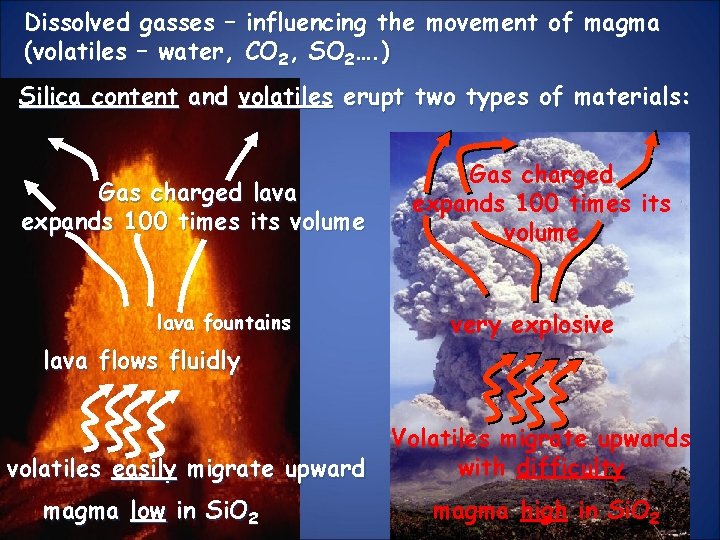 Dissolved gasses – influencing the movement of magma (volatiles – water, $CO_2$, $SO_2$….)

Silica content and volatiles erupt two types of materials:

Gas charged lava expands 100 times its volume

lava fountains

lava flows fluidly

volatiles easily migrate upward

magma low in $SiO_2$

Gas charged expands 100 times its volume

very explosive

Volatiles migrate upwards with difficulty

magma high in $SiO_2$